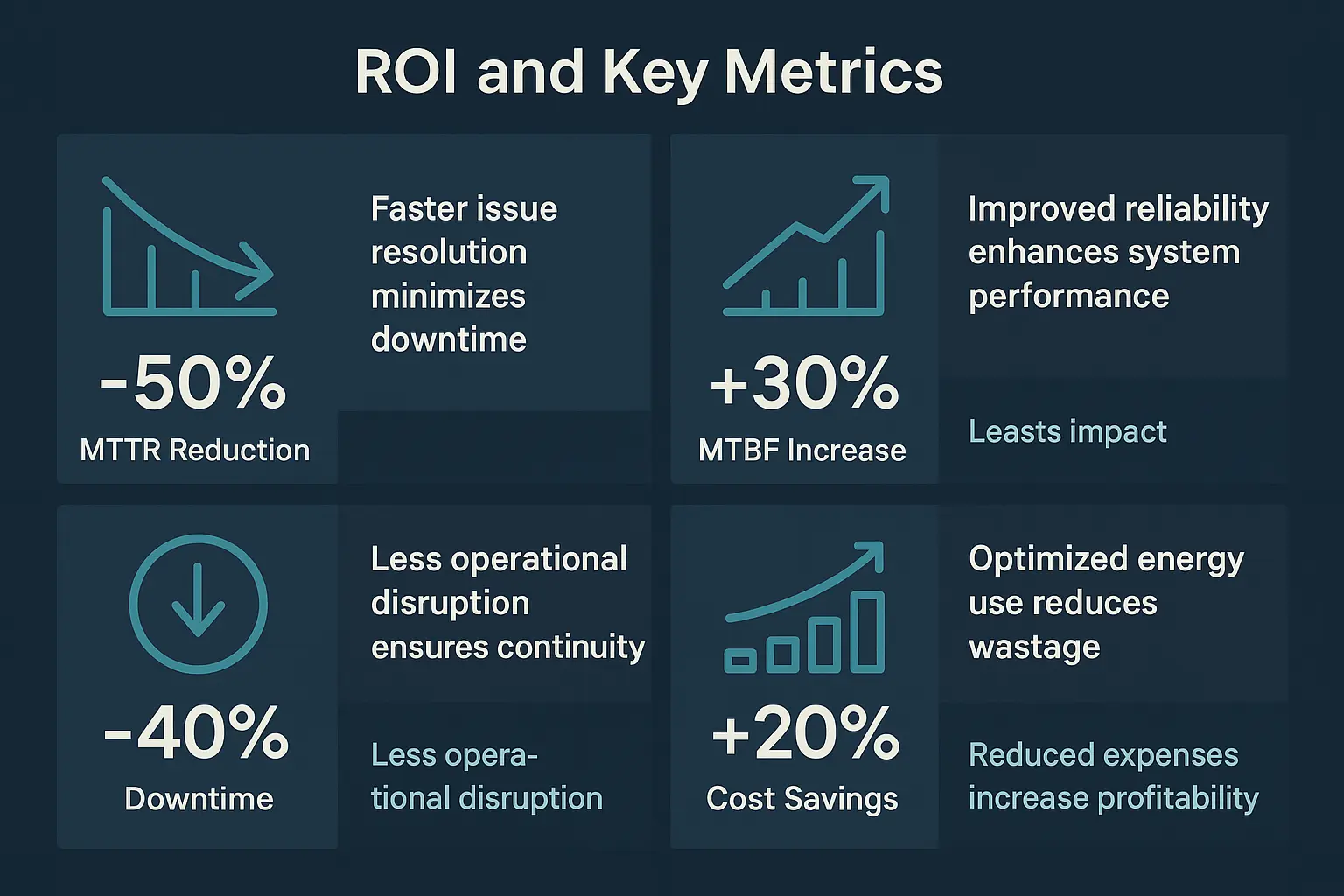 ROI and Key Metrics

-50%
MTTR Reduction

Faster issue resolution minimizes downtime

+30%
MTBF Increase

Improved reliability enhances system performance

Leasts impact

-40%
Downtime

Less operational disruption ensures continuity

Less operational disruption

+20%
Cost Savings

Optimized energy use reduces wastage

Reduced expenses increase profitability